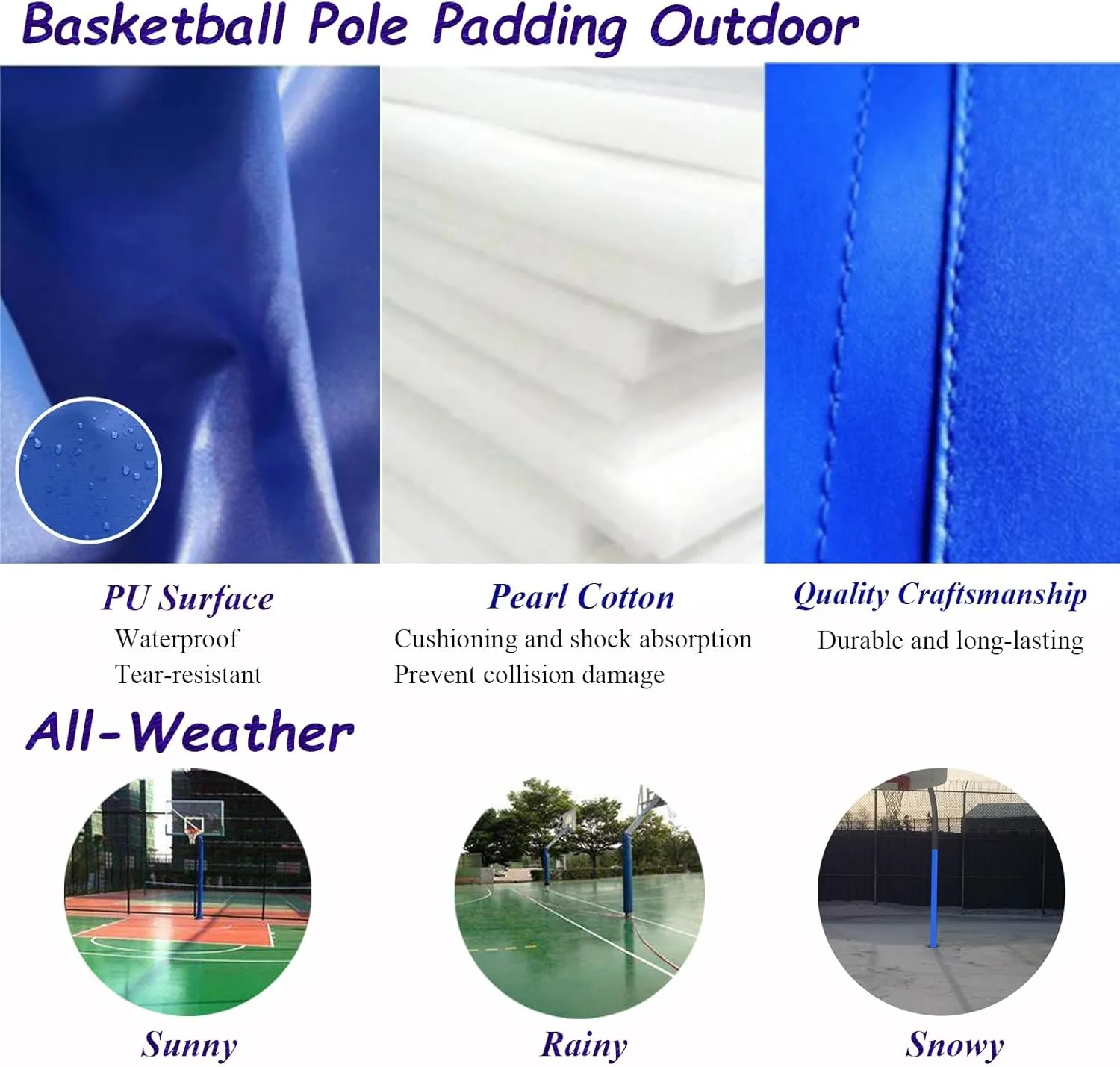 Basketball Pole Padding Outdoor

PU Surface
Waterproof
Tear-resistant

Pearl Cotton
Cushioning and shock absorption
Prevent collision damage

Quality Craftsmanship
Durable and long-lasting

All-Weather

Sunny

Rainy

Snowy